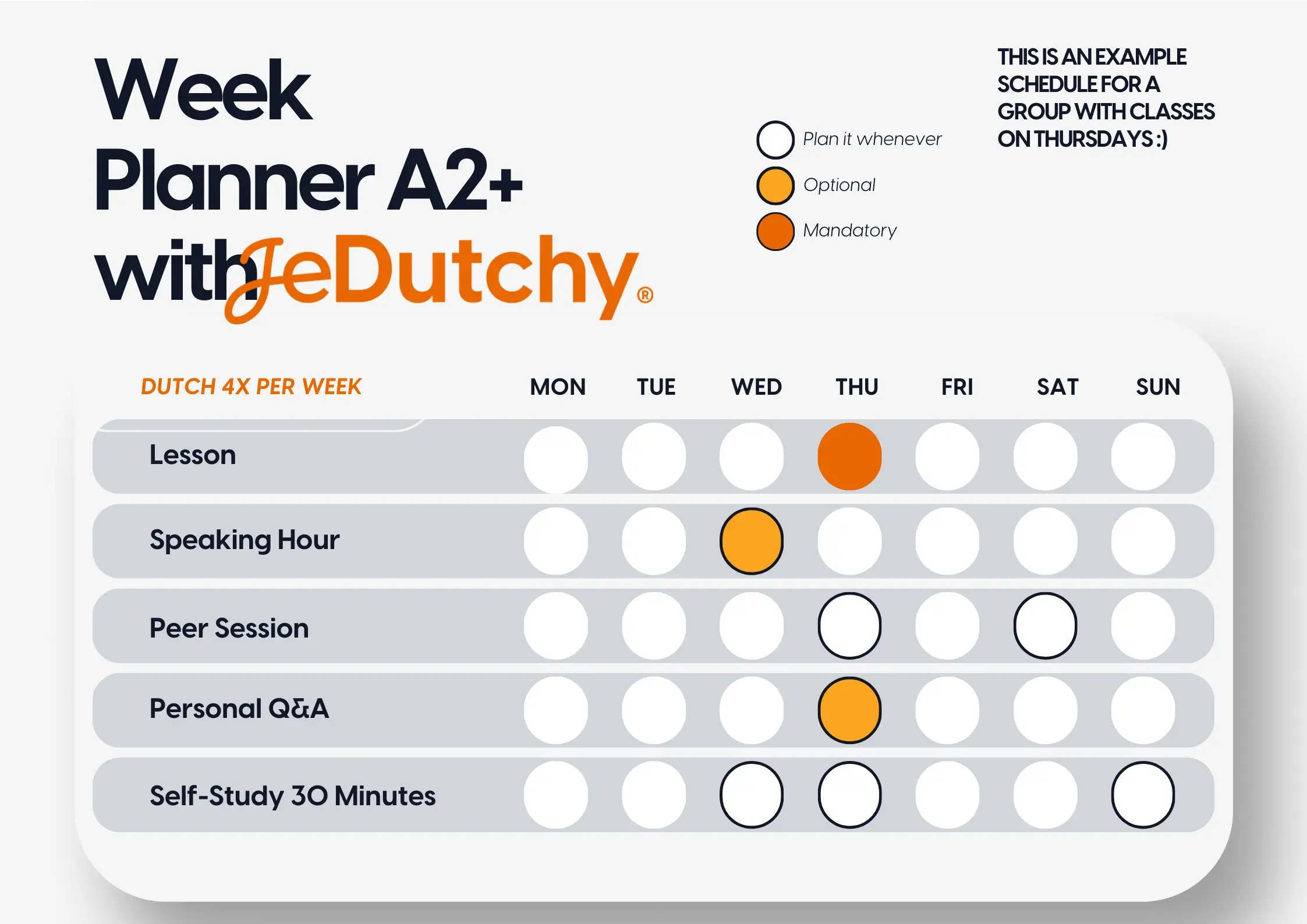 Week Planner A2+ with JeDutchy®

Plan it whenever
Optional
Mandatory

THIS IS AN EXAMPLE SCHEDULE FOR A GROUP WITH CLASSES ON THURSDAYS :)

| DUTCH 4X PER WEEK | MON | TUE | WED | THU | FRI | SAT | SUN |
|---|---|---|---|---|---|---|---|
| Lesson | | | | | | | |
| Speaking Hour | | | | | | | |
| Peer Session | | | | | | | |
| Personal Q&A | | | | | | | |
| Self-Study 30 Minutes | | | | | | | |